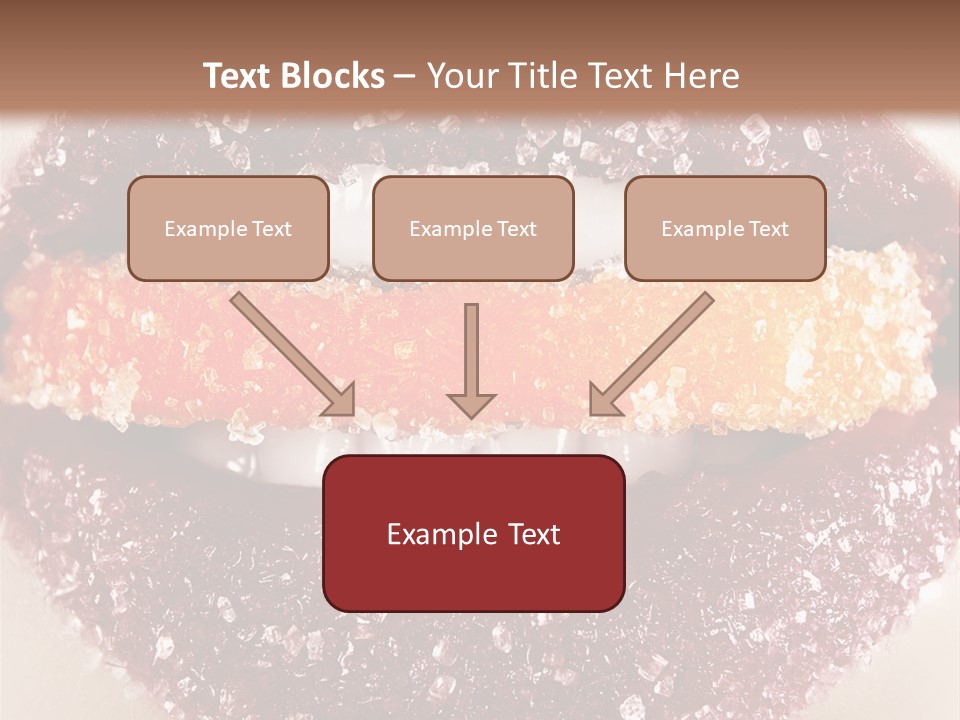 Text Blocks – Your Title Text Here

Example Text

Example Text

Example Text

Example Text